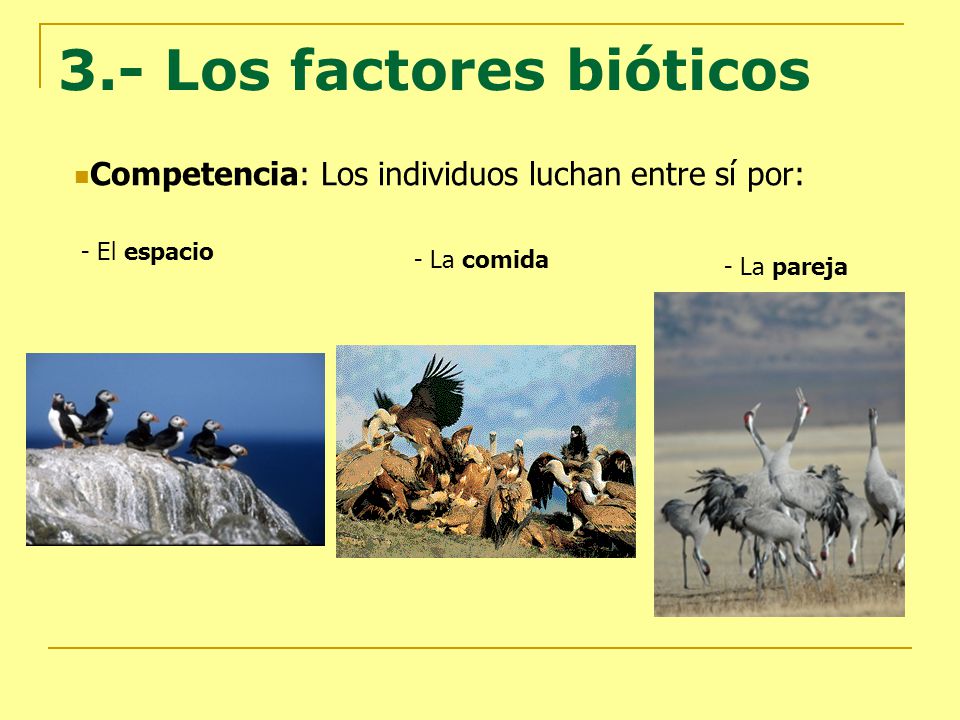 3.- Los factores bióticos

Competencia: Los individuos luchan entre sí por:

- El espacio

- La comida

- La pareja